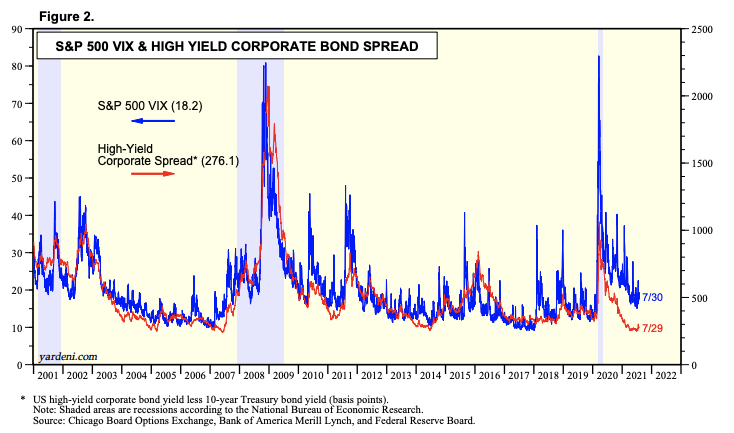 Figure 2.

S&P 500 VIX & HIGH YIELD CORPORATE BOND SPREAD

S&P 500 VIX (18.2)

High-Yield Corporate Spread* (276.1)

90
80
70
60
50
40
30
20
10
0

2500
2000
1500
1000
500
0

7/30
7/29

yardeni.com

2001 2002 2003 2004 2005 2006 2007 2008 2009 2010 2011 2012 2013 2014 2015 2016 2017 2018 2019 2020 2021 2022

* US high-yield corporate bond yield less 10-year Treasury bond yield (basis points).
Note: Shaded areas are recessions according to the National Bureau of Economic Research.
Source: Chicago Board Options Exchange, Bank of America Merill Lynch, and Federal Reserve Board.